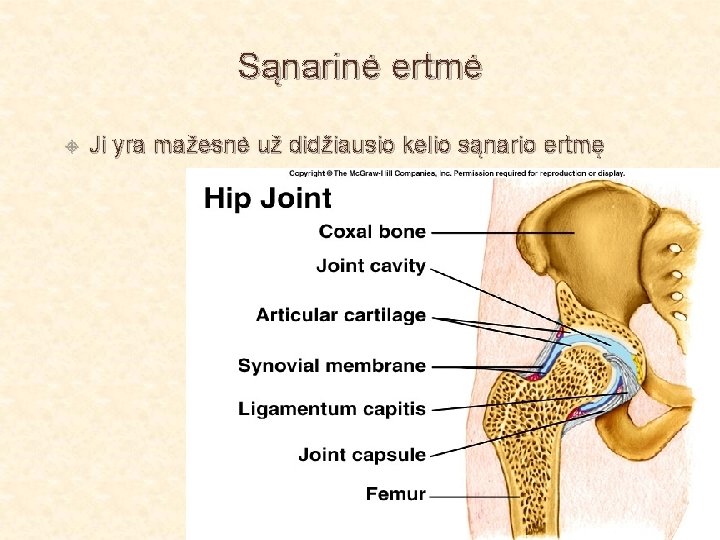 Sąnarinė ertmė

Ji yra mažesnė už didžiausio kelio sąnario ertmę

Copyright © The McGraw-Hill Companies, Inc. Permission required for reproduction or display.

Hip Joint

Coxal bone

Joint cavity

Articular cartilage

Synovial membrane

Ligamentum capitis

Joint capsule

Femur